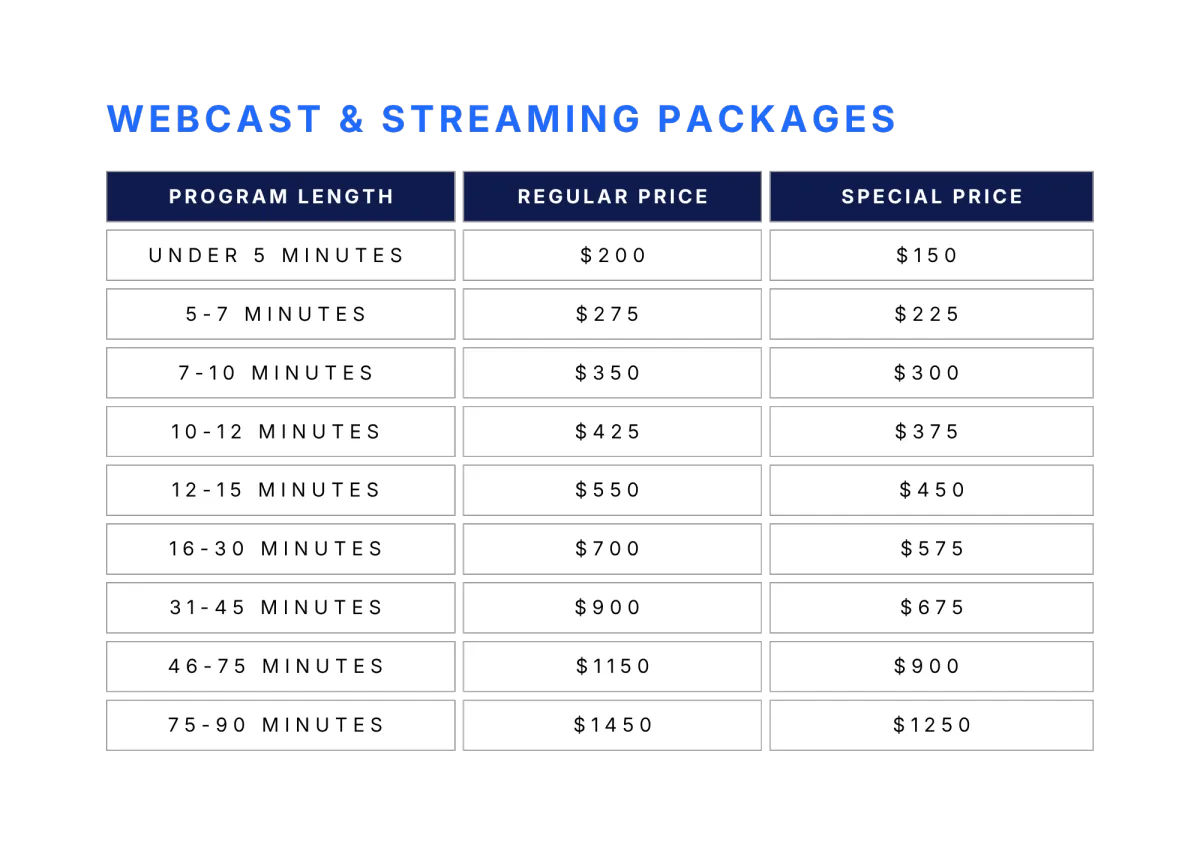 WEBCAST & STREAMING PACKAGES

| PROGRAM LENGTH | REGULAR PRICE | SPECIAL PRICE |
|---|---|---|
| UNDER 5 MINUTES | \$200 | \$150 |
| 5-7 MINUTES | \$275 | \$225 |
| 7-10 MINUTES | \$350 | \$300 |
| 10-12 MINUTES | \$425 | \$375 |
| 12-15 MINUTES | \$550 | \$450 |
| 16-30 MINUTES | \$700 | \$575 |
| 31-45 MINUTES | \$900 | \$675 |
| 46-75 MINUTES | \$1150 | \$900 |
| 75-90 MINUTES | \$1450 | \$1250 |